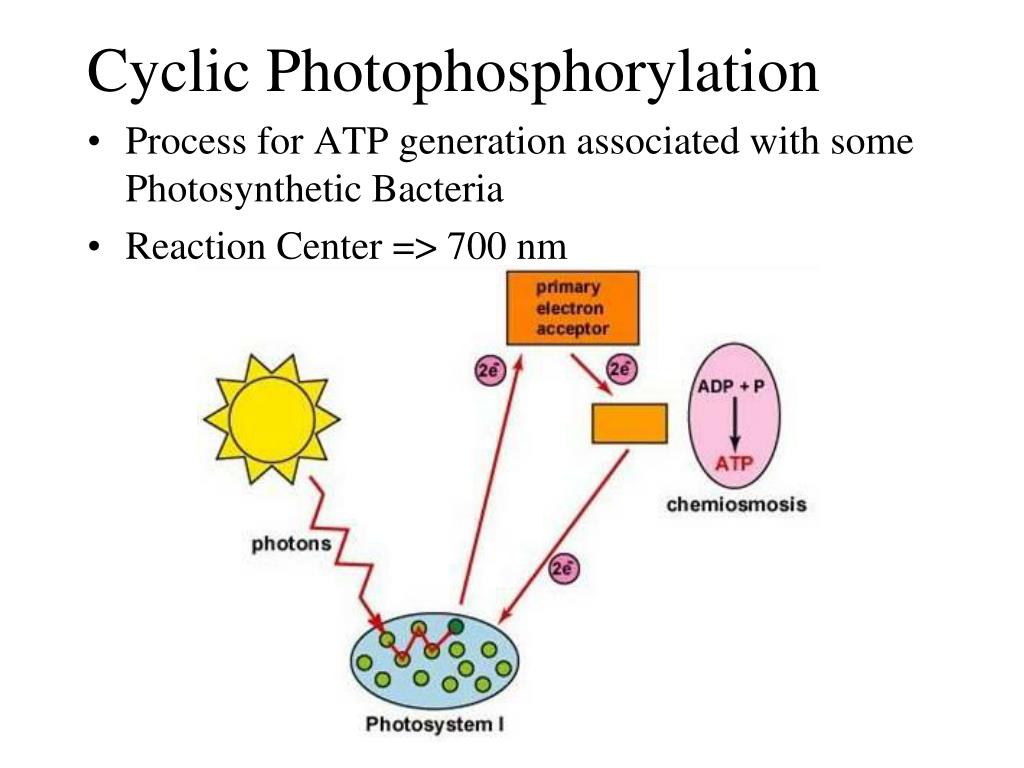 Cyclic Photophosphorylation

• Process for ATP generation associated with some Photosynthetic Bacteria
• Reaction Center => 700 nm

primary electron acceptor

$2e^-$

$2e^-$

ADP + P

ATP

chemiosmosis

photons

$2e^-$

Photosystem I